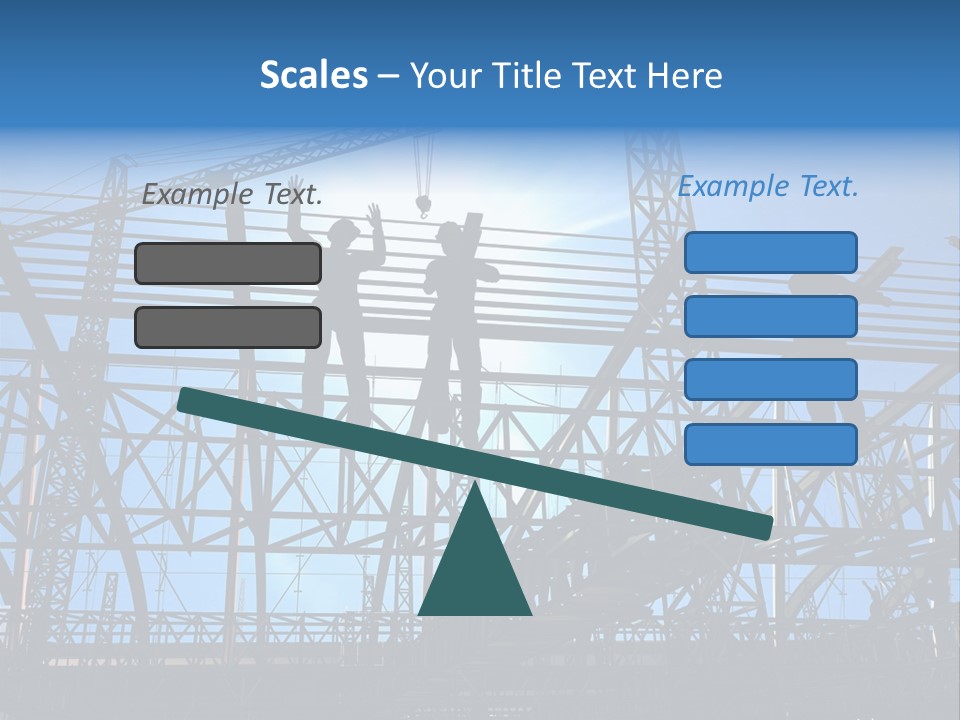 Scales – Your Title Text Here

Example Text.

Example Text.